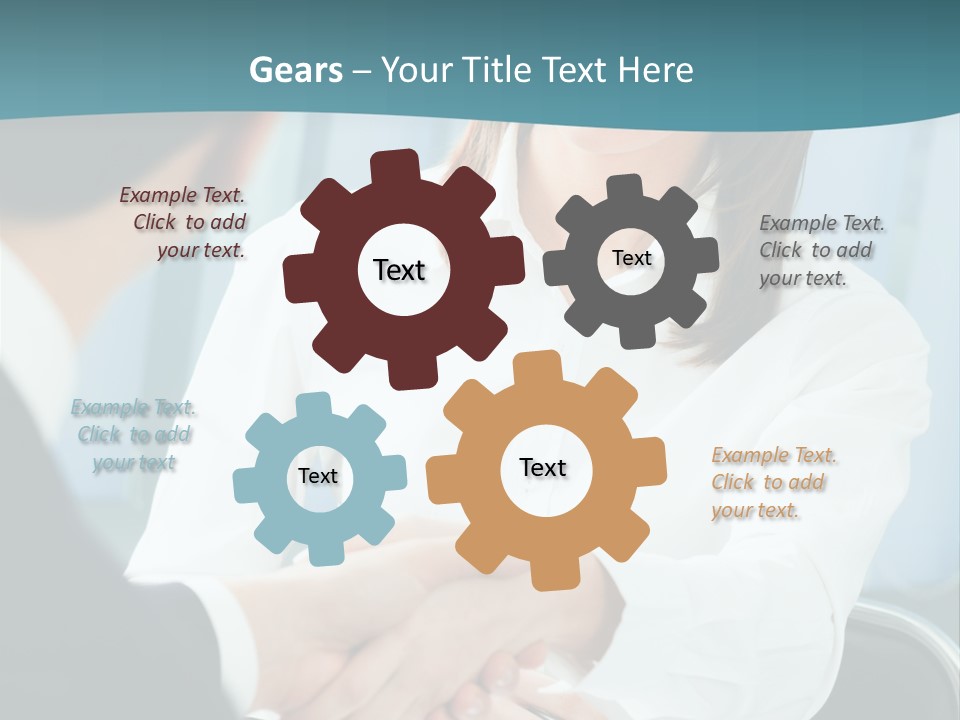 Gears – Your Title Text Here

Example Text. Click to add your text.

Text

Text

Example Text. Click to add your text.

Example Text. Click to add your text

Text

Text

Example Text. Click to add your text.